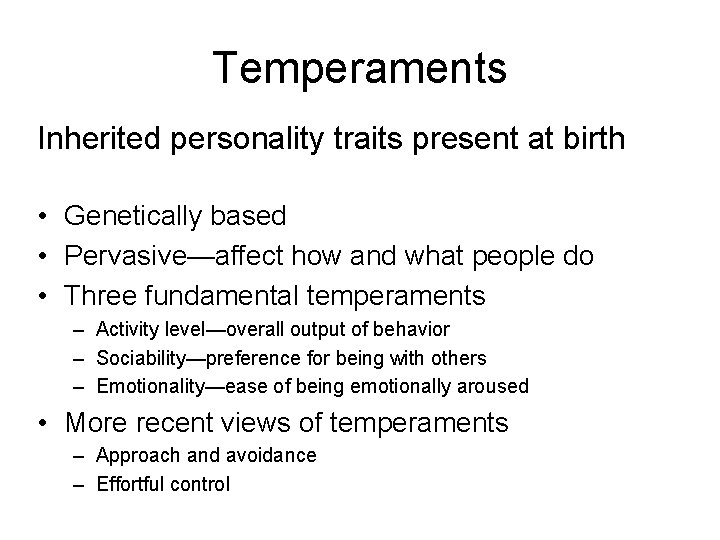 Temperaments

Inherited personality traits present at birth

• Genetically based
• Pervasive—affect how and what people do
• Three fundamental temperaments
  – Activity level—overall output of behavior
  – Sociability—preference for being with others
  – Emotionality—ease of being emotionally aroused
• More recent views of temperaments
  – Approach and avoidance
  – Effortful control